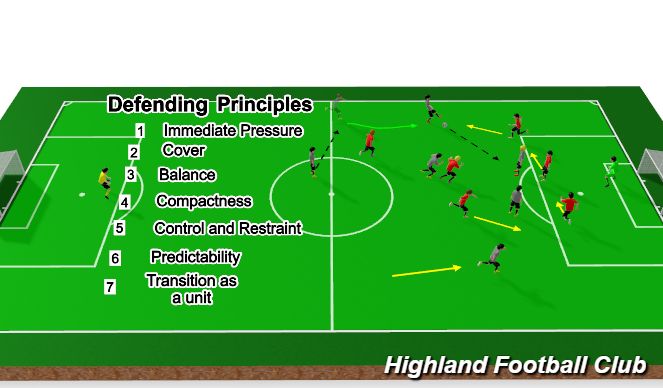 Defending Principles

1 Immediate Pressure

2 Cover

3 Balance

4 Compactness

5 Control and Restraint

6 Predictability

7 Transition as a unit

Highland Football Club